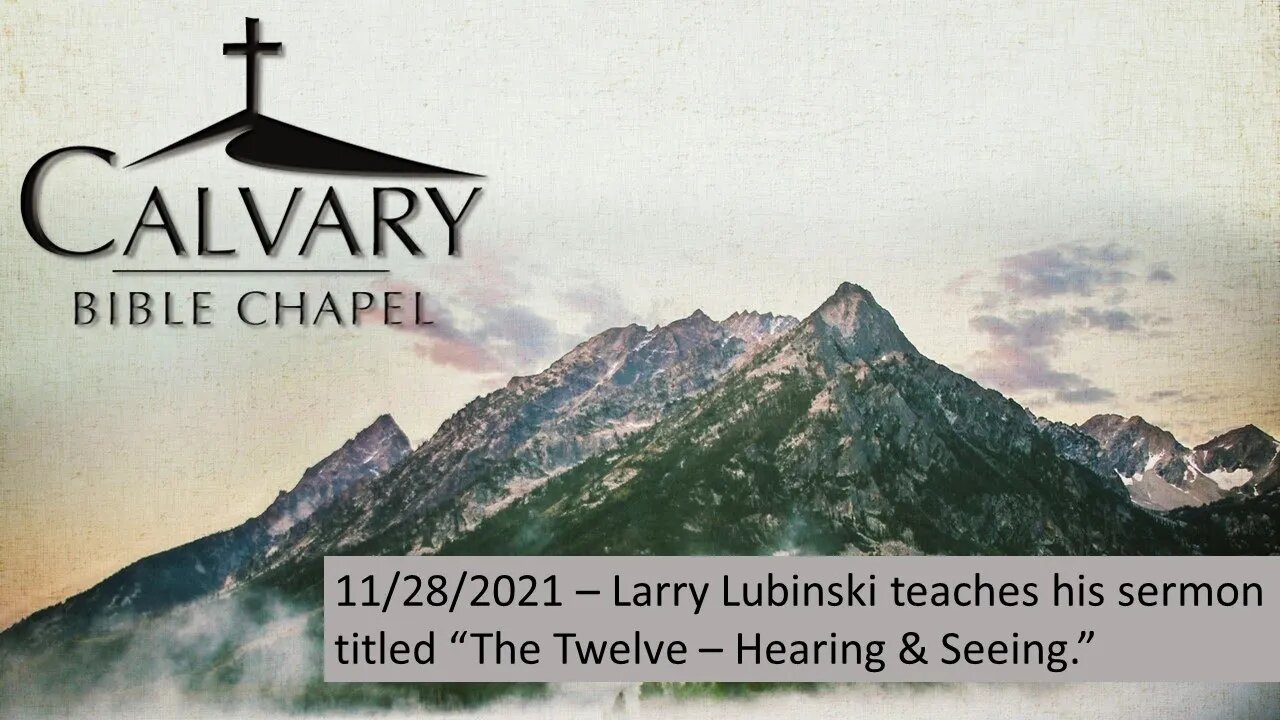 CALVARY
BIBLE CHAPEL

11/28/2021 – Larry Lubinski teaches his sermon titled “The Twelve – Hearing & Seeing.”